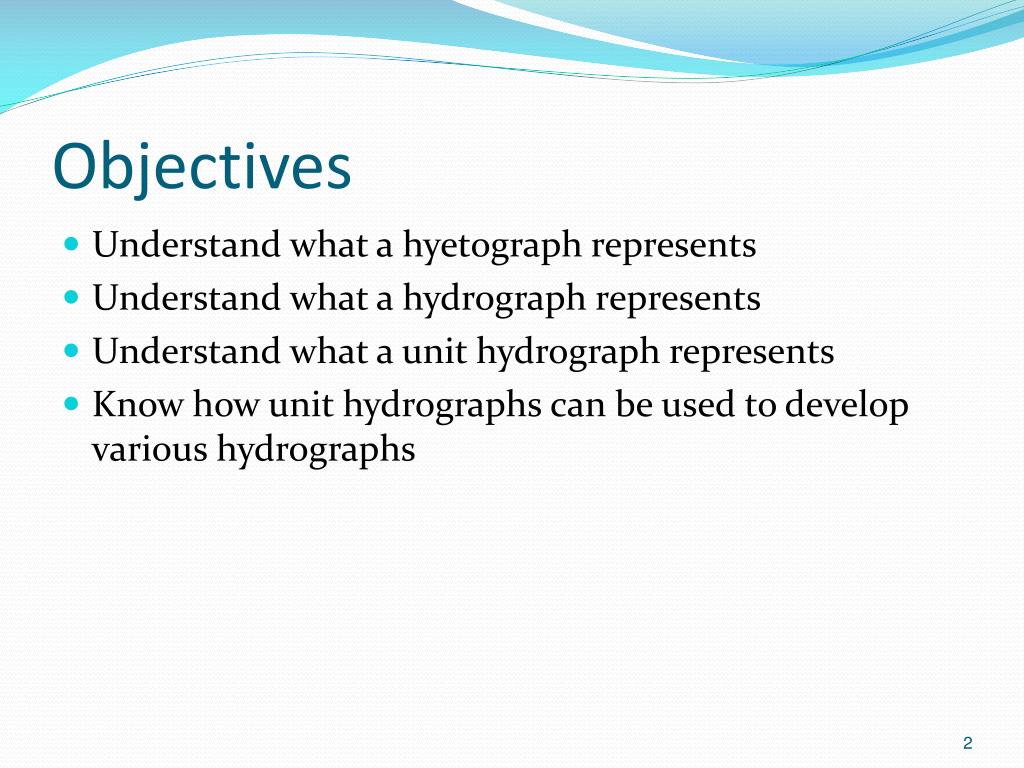 Objectives

- Understand what a hyetograph represents
- Understand what a hydrograph represents
- Understand what a unit hydrograph represents
- Know how unit hydrographs can be used to develop various hydrographs

2